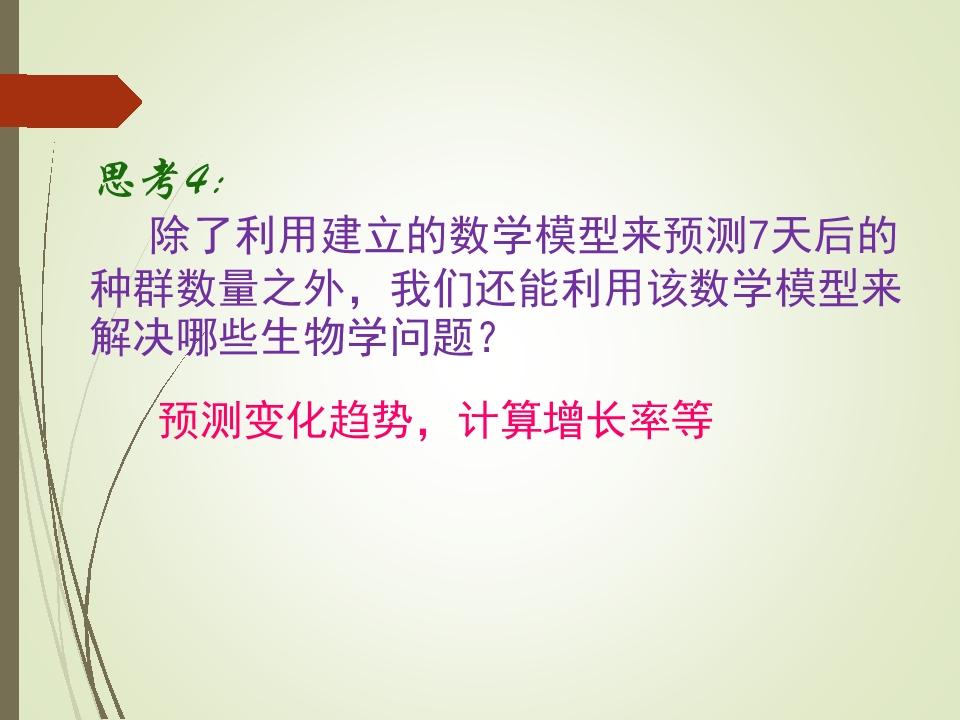 思考4:

除了利用建立的数学模型来预测7天后的种群数量之外，我们还能利用该数学模型来解决哪些生物学问题？

预测变化趋势，计算增长率等